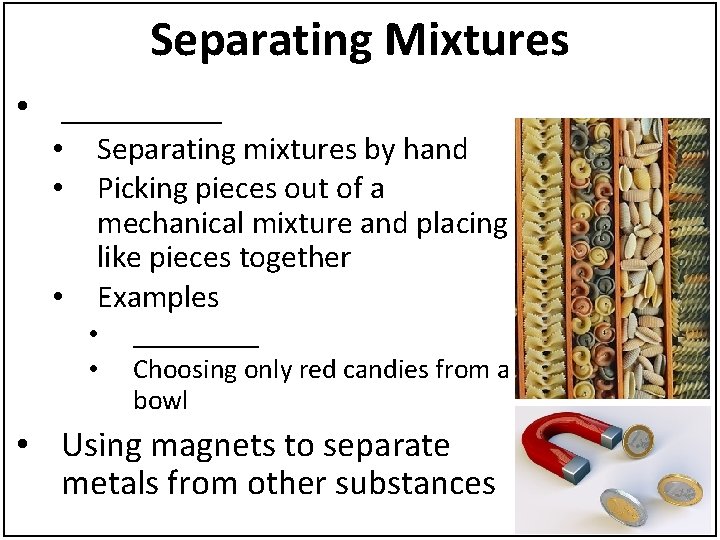 Separating Mixtures

• __________
  • Separating mixtures by hand
  • Picking pieces out of a mechanical mixture and placing like pieces together
  • Examples
    • ________
    • Choosing only red candies from a bowl

• Using magnets to separate metals from other substances